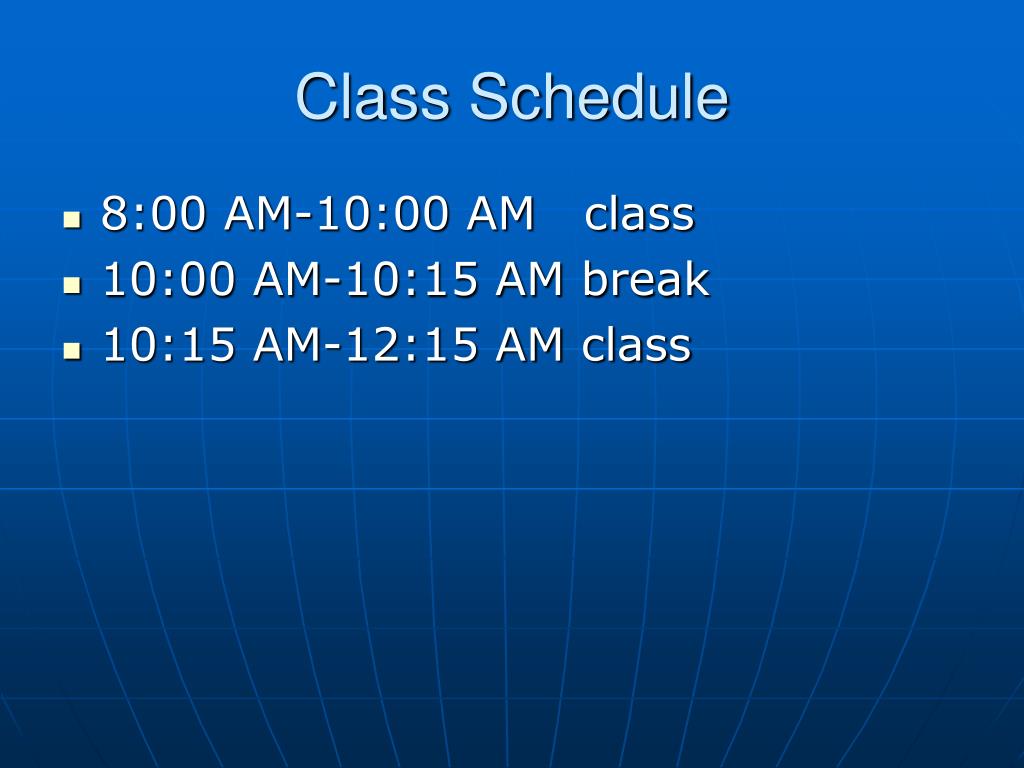 Class Schedule

- 8:00 AM-10:00 AM class
- 10:00 AM-10:15 AM break
- 10:15 AM-12:15 AM class